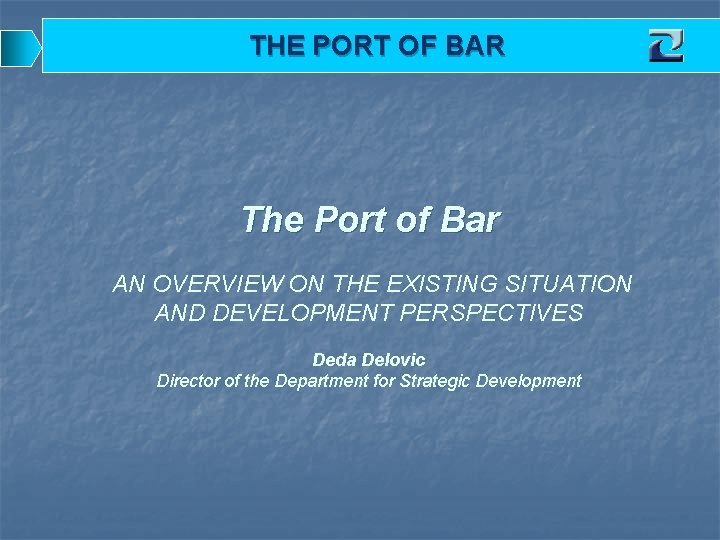 THE PORT OF BAR

The Port of Bar

AN OVERVIEW ON THE EXISTING SITUATION AND DEVELOPMENT PERSPECTIVES

Deda Delovic
Director of the Department for Strategic Development